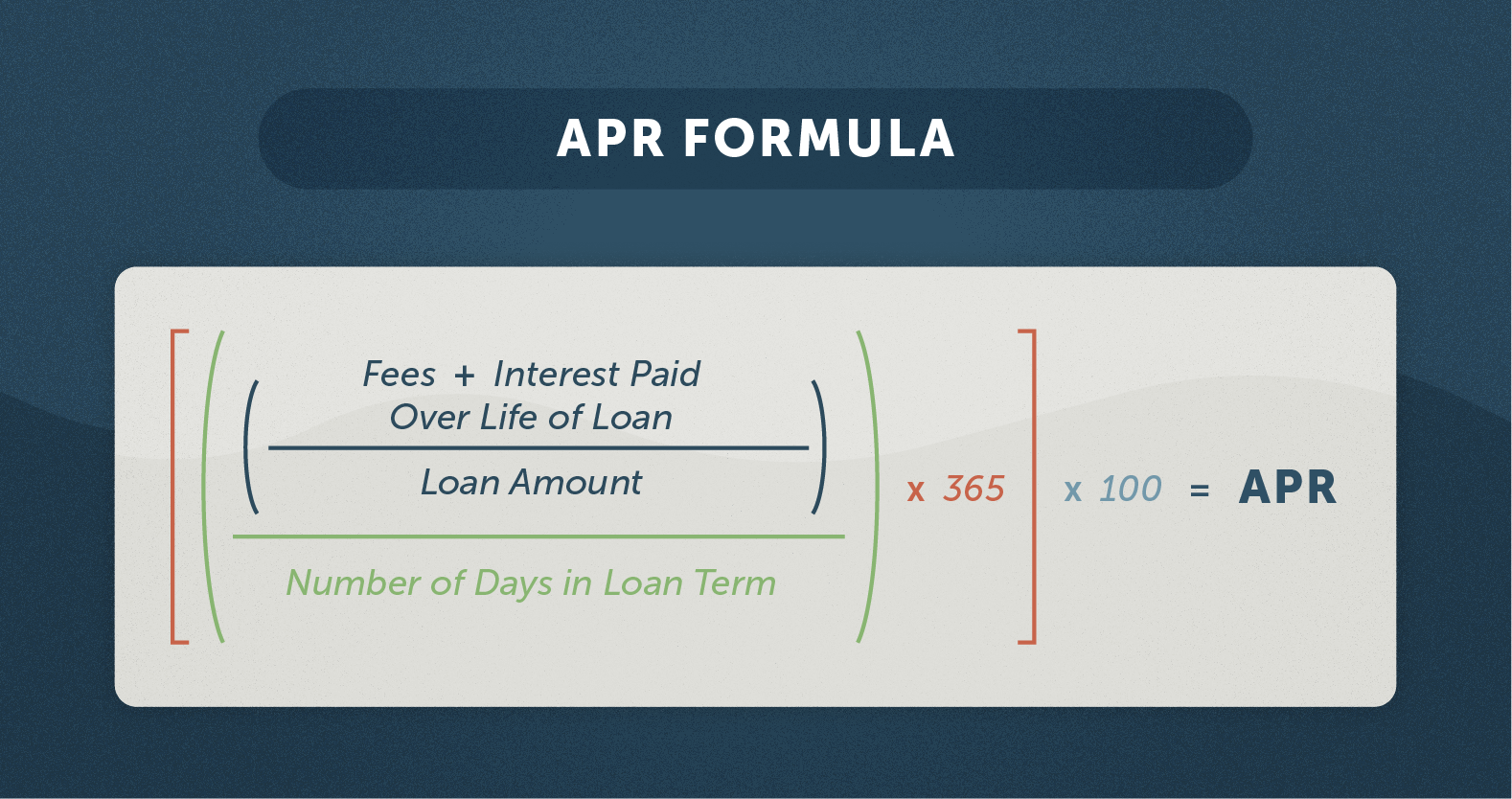 APR FORMULA

$\left[\left(\frac{\left(\frac{\text{Fees + Interest Paid Over Life of Loan}}{\text{Loan Amount}}\right)}{\text{Number of Days in Loan Term}}\right) \times 365\right] \times 100 = \text{APR}$